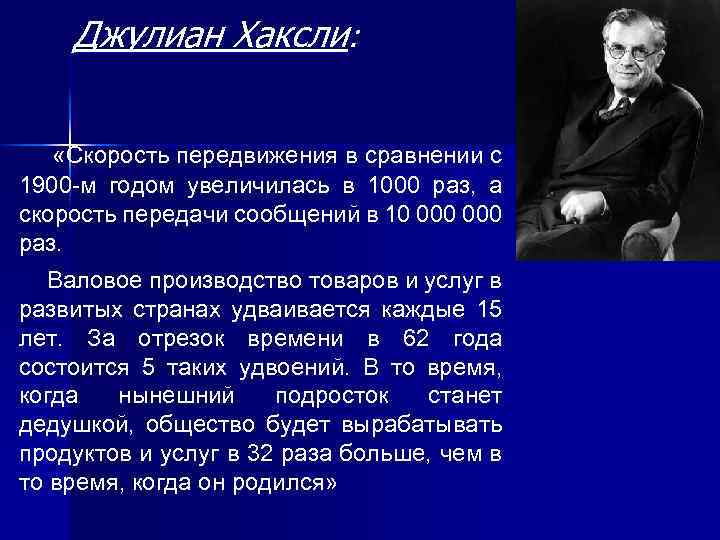 Джулиан Хаксли:

«Скорость передвижения в сравнении с 1900-м годом увеличилась в 1000 раз, а скорость передачи сообщений в 10 000 000 раз.

Валовое производство товаров и услуг в развитых странах удваивается каждые 15 лет. За отрезок времени в 62 года состоится 5 таких удвоений. В то время, когда нынешний подросток станет дедушкой, общество будет вырабатывать продуктов и услуг в 32 раза больше, чем в то время, когда он родился»